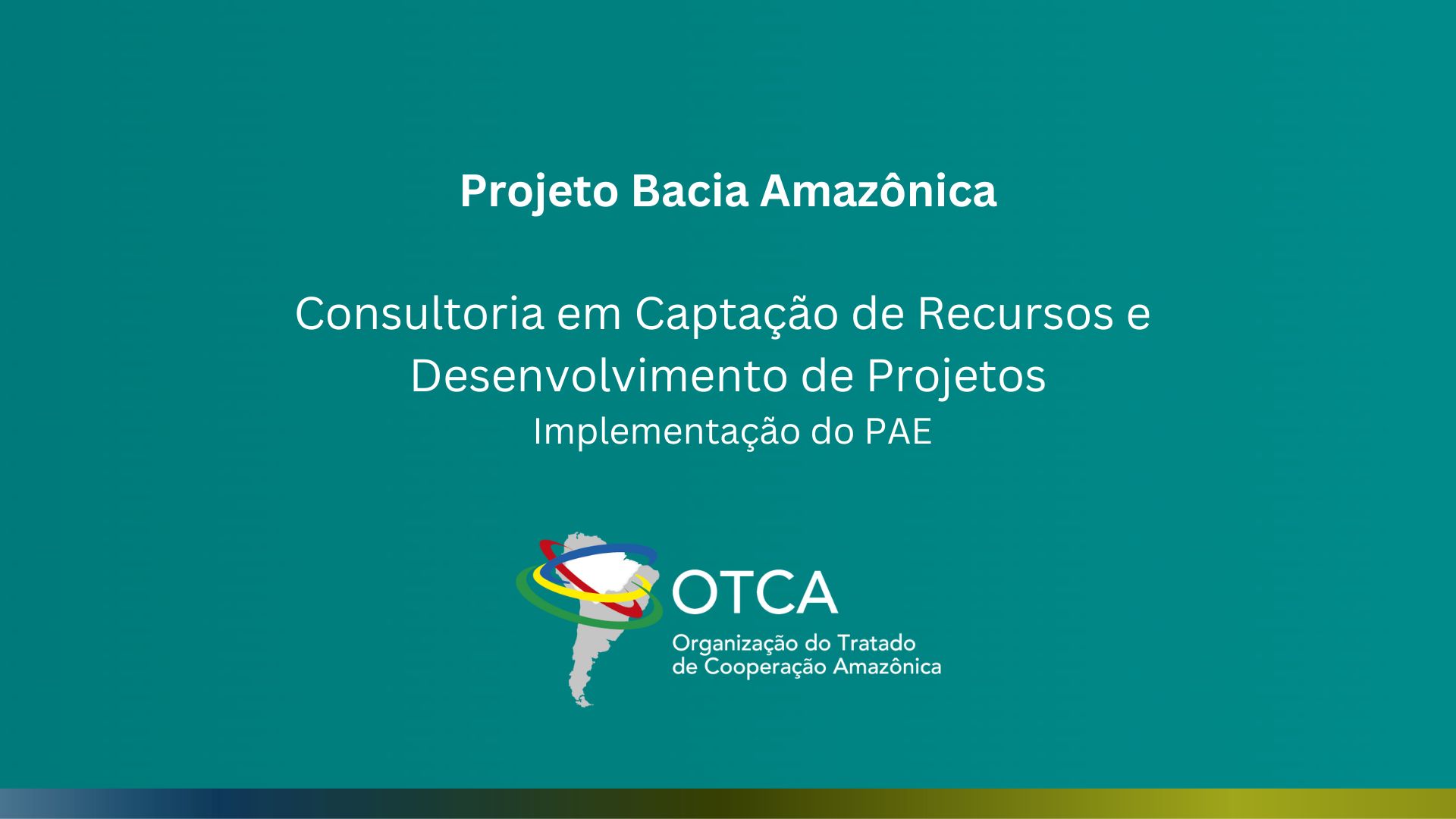 Projeto Bacia Amazônica

Consultoria em Captação de Recursos e Desenvolvimento de Projetos
Implementação do PAE

OTCA
Organização do Tratado de Cooperação Amazônica